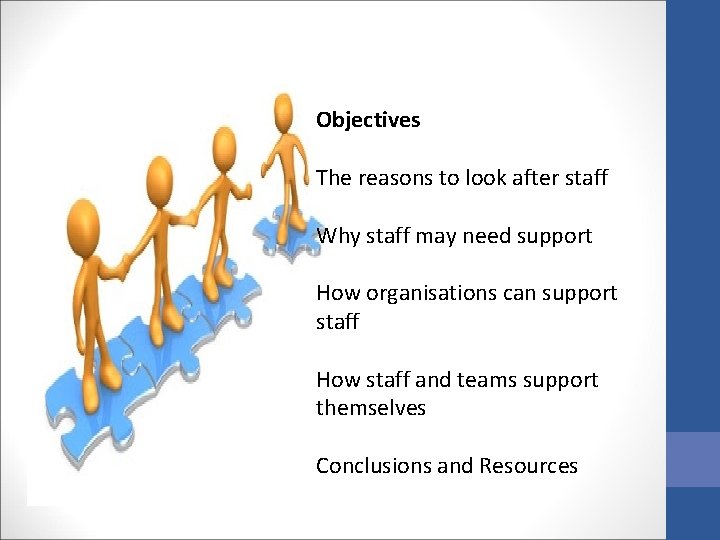 Objectives

The reasons to look after staff

Why staff may need support

How organisations can support staff

How staff and teams support themselves

Conclusions and Resources